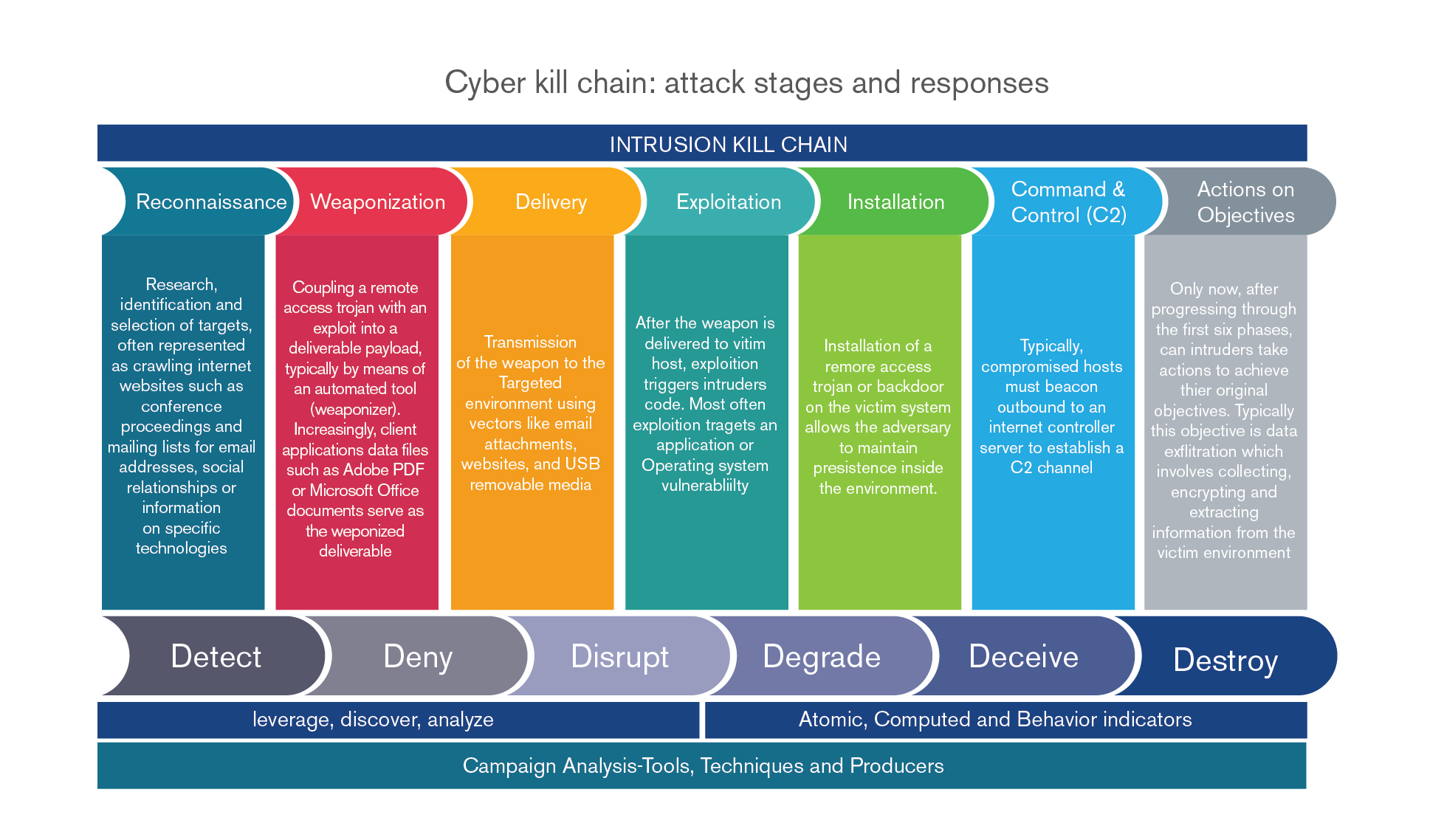 Cyber kill chain: attack stages and responses

INTRUSION KILL CHAIN

Reconnaissance

Research, identification and selection of targets, often represented as crawling internet websites such as conference proceedings and mailing lists for email addresses, social relationships or information on specific technologies

Weaponization

Coupling a remote access trojan with an exploit into a deliverable payload, typically by means of an automated tool (weaponizer). Increasingly, client applications data files such as Adobe PDF or Microsoft Office documents serve as the weponized deliverable

Delivery

Transmission of the weapon to the Targeted environment using vectors like email attachments, websites, and USB removable media

Exploitation

After the weapon is delivered to vitim host, exploition triggers intruders code. Most often exploition tragets an application or Operating system vulnerabliilty

Installation

Installation of a remore access trojan or backdoor on the victim system allows the adversary to maintain presistence inside the environment.

Command & Control (C2)

Typically, compromised hosts must beacon outbound to an internet controller server to establish a C2 channel

Actions on Objectives

Only now, after progressing through the first six phases, can intruders take actions to achieve thier original objectives. Typically this objective is data exflitration which involves collecting, encrypting and extracting information from the victim environment

Detect

Deny

Disrupt

Degrade

Deceive

Destroy

leverage, discover, analyze

Atomic, Computed and Behavior indicators

Campaign Analysis-Tools, Techniques and Producers